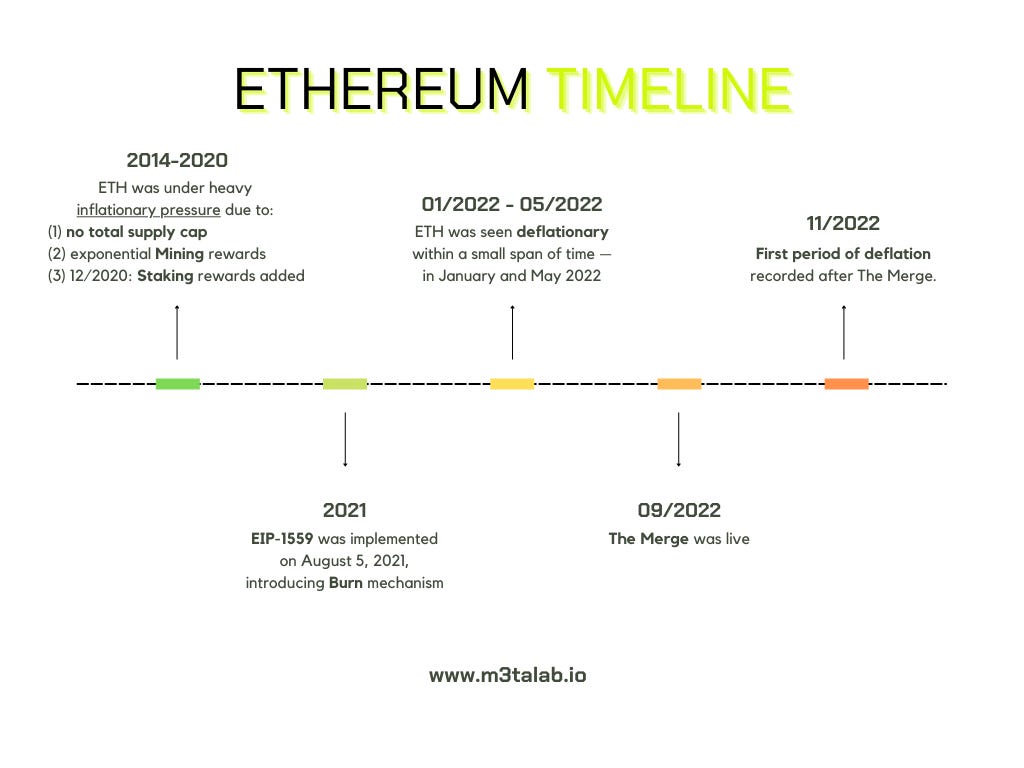 ETHEREUM TIMELINE

2014-2020
ETH was under heavy inflationary pressure due to:
(1) no total supply cap
(2) exponential Mining rewards
(3) 12/2020: Staking rewards added

01/2022 - 05/2022
ETH was seen deflationary within a small span of time — in January and May 2022

11/2022
First period of deflation recorded after The Merge.

2021
EIP-1559 was implemented on August 5, 2021, introducing Burn mechanism

09/2022
The Merge was live

www.m3talab.io